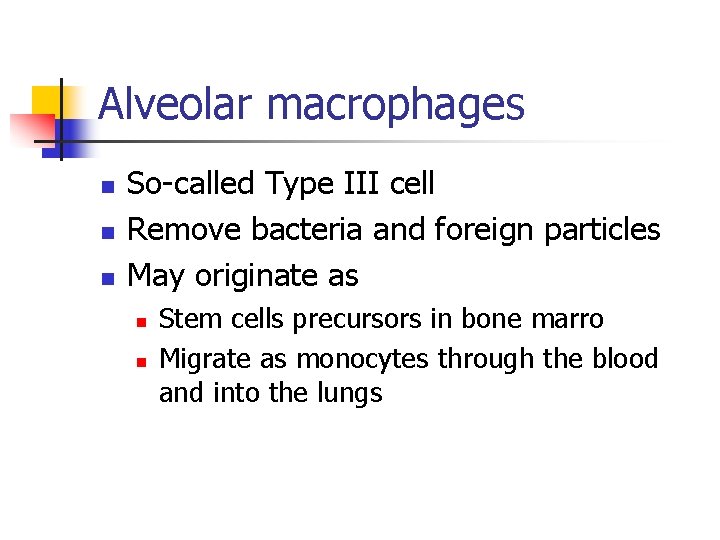 Alveolar macrophages

- So-called Type III cell
- Remove bacteria and foreign particles
- May originate as
  - Stem cells precursors in bone marro
  - Migrate as monocytes through the blood and into the lungs